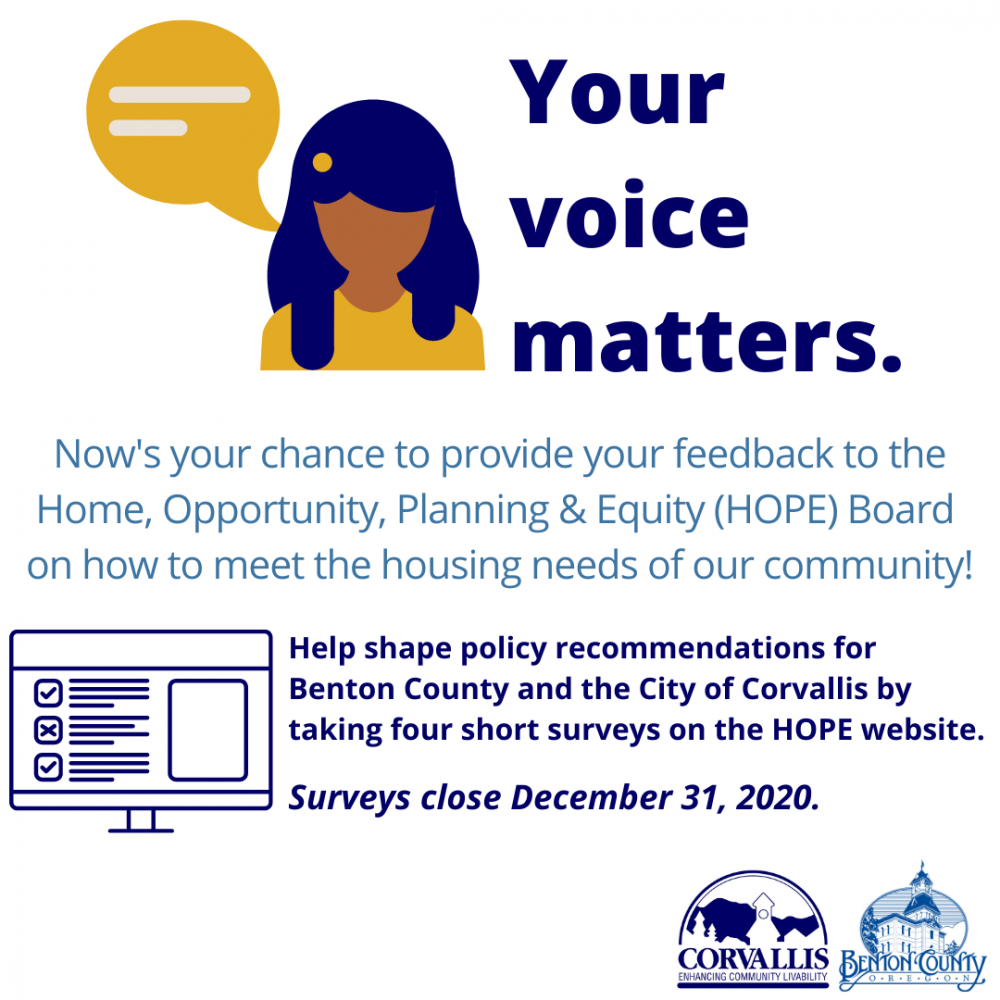 Your voice matters.

Now's your chance to provide your feedback to the Home, Opportunity, Planning & Equity (HOPE) Board on how to meet the housing needs of our community!

Help shape policy recommendations for Benton County and the City of Corvallis by taking four short surveys on the HOPE website.

Surveys close December 31, 2020.

CORVALLIS
ENHANCING COMMUNITY LIVABILITY

BENTON COUNTY
OREGON